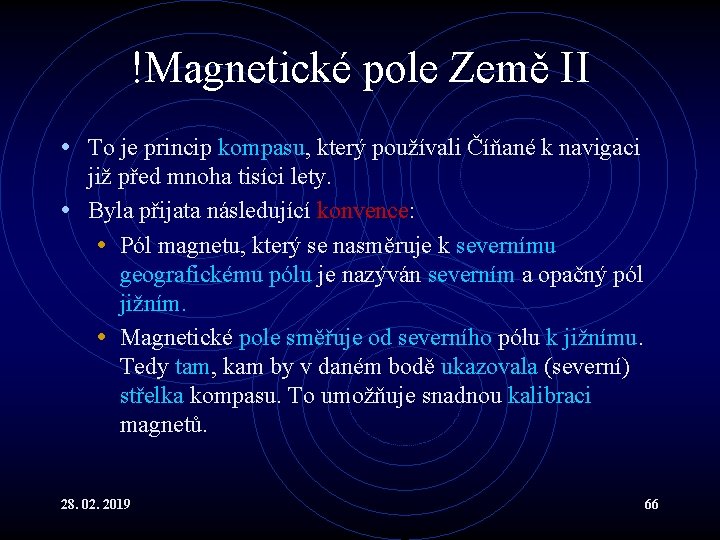 !Magnetické pole Země II

• To je princip kompasu, který používali Číňané k navigaci již před mnoha tisíci lety.
• Byla přijata následující konvence:
  • Pól magnetu, který se nasměruje k severnímu geografickému pólu je nazýván severním a opačný pól jižním.
  • Magnetické pole směřuje od severního pólu k jižnímu. Tedy tam, kam by v daném bodě ukazovala (severní) střelka kompasu. To umožňuje snadnou kalibraci magnetů.

28. 02. 2019

66